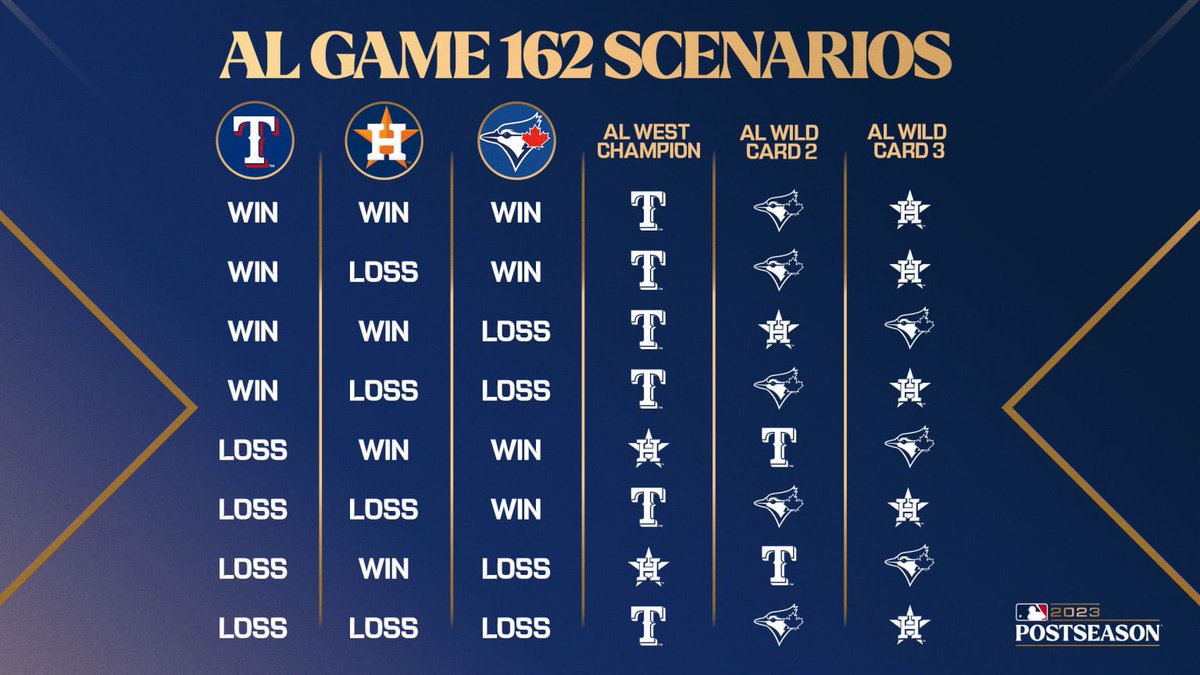 AL GAME 162 SCENARIOS

| T | H | | AL WEST CHAMPION | AL WILD CARD 2 | AL WILD CARD 3 |
|---|---|---|---|---|---|
| WIN | WIN | WIN | T | | H |
| WIN | LOSS | WIN | T | | H |
| WIN | WIN | LOSS | T | H | |
| WIN | LOSS | LOSS | T | | H |
| LOSS | WIN | WIN | H | T | |
| LOSS | LOSS | WIN | T | | H |
| LOSS | WIN | LOSS | H | T | |
| LOSS | LOSS | LOSS | T | | H |

2023 POSTSEASON